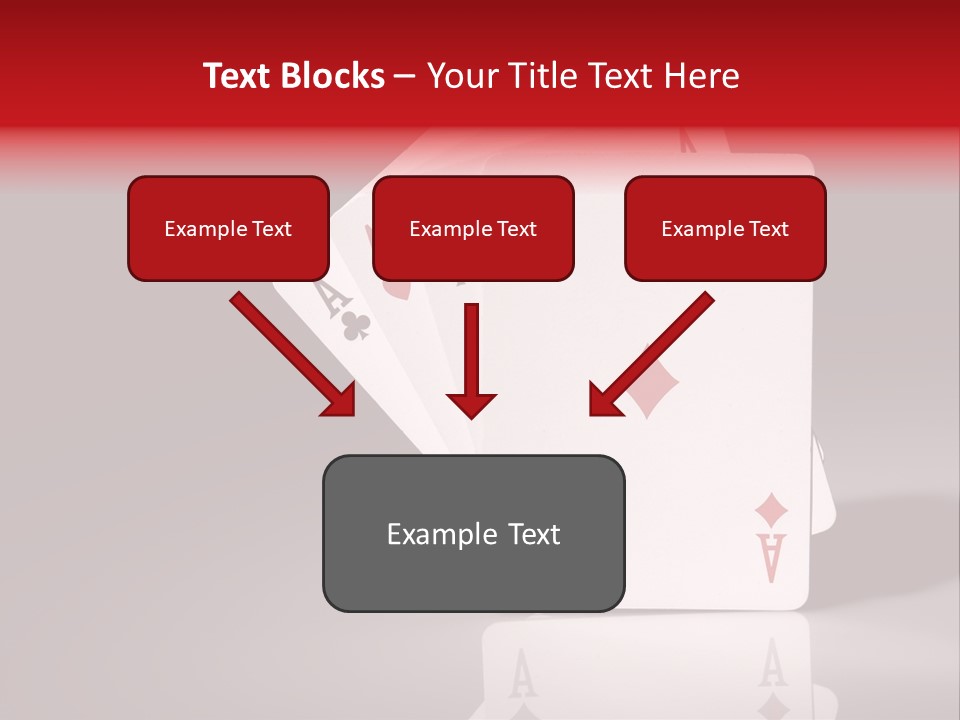 Text Blocks – Your Title Text Here

Example Text

Example Text

Example Text

Example Text